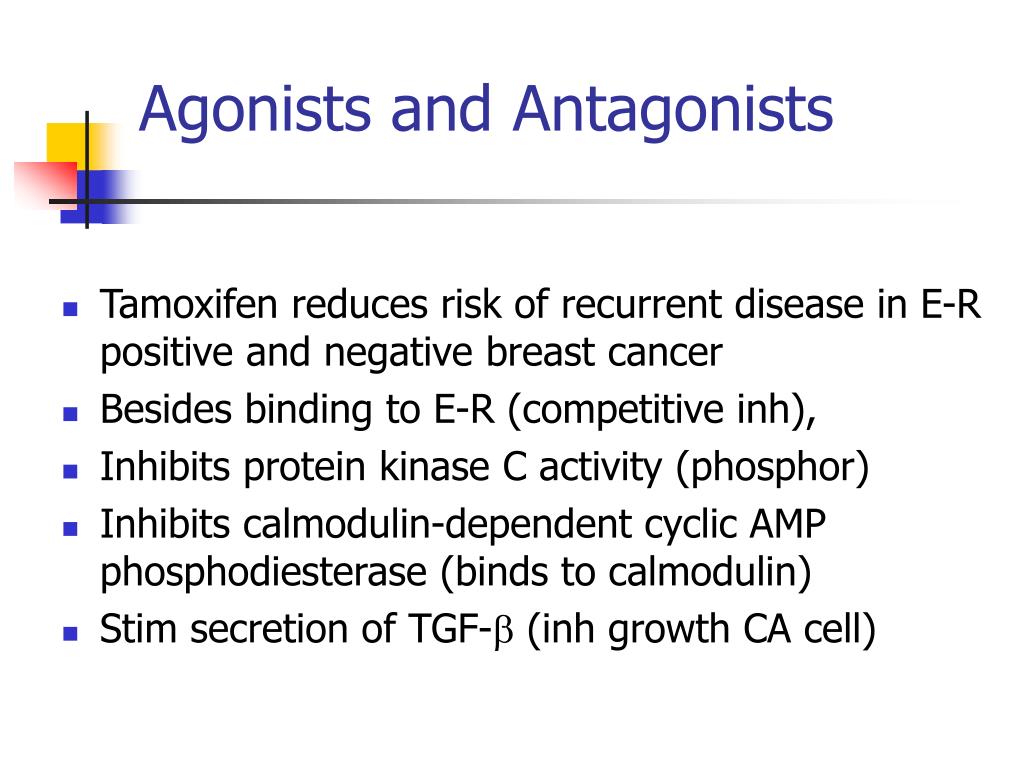 Agonists and Antagonists

- Tamoxifen reduces risk of recurrent disease in E-R positive and negative breast cancer
- Besides binding to E-R (competitive inh),
- Inhibits protein kinase C activity (phosphor)
- Inhibits calmodulin-dependent cyclic AMP phosphodiesterase (binds to calmodulin)
- Stim secretion of TGF-$\beta$ (inh growth CA cell)